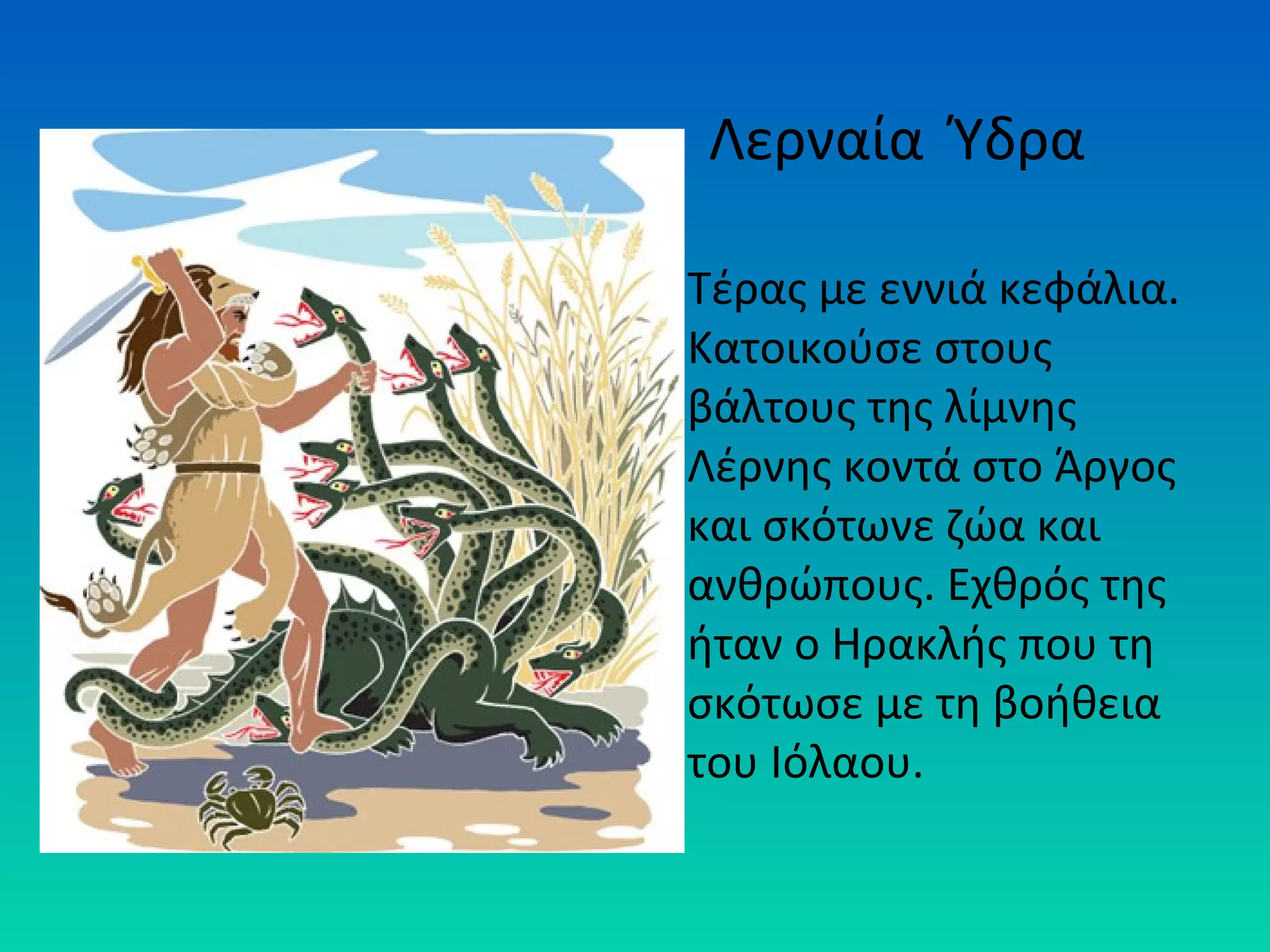 Λερναία Ύδρα

Τέρας με εννιά κεφάλια. Κατοικούσε στους βάλτους της λίμνης Λέρνης κοντά στο Άργος και σκότωνε ζώα και ανθρώπους. Εχθρός της ήταν ο Ηρακλής που τη σκότωσε με τη βοήθεια του Ιόλαου.